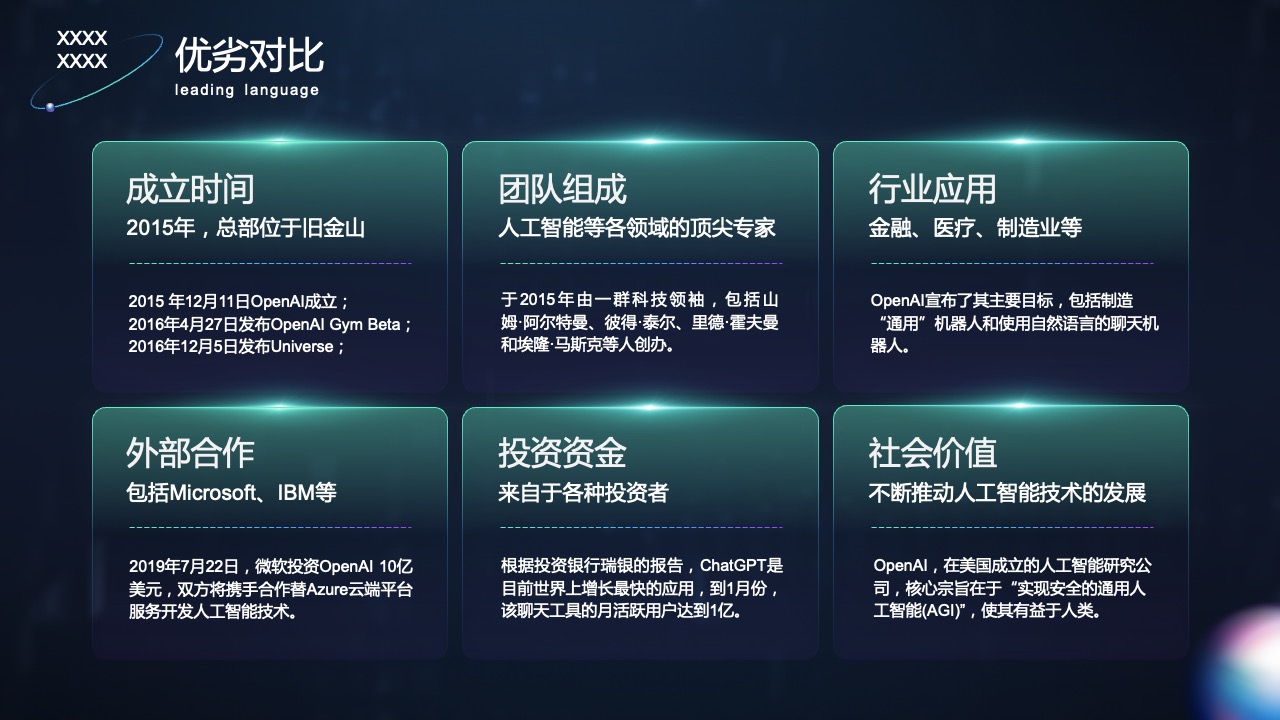 XXXX
XXXX

优劣对比
leading language

成立时间
2015年，总部位于旧金山

2015 年12月11日OpenAI成立；
2016年4月27日发布OpenAI Gym Beta；
2016年12月5日发布Universe；

团队组成
人工智能等各领域的顶尖专家

于2015年由一群科技领袖，包括山姆·阿尔特曼、彼得·泰尔、里德·霍夫曼和埃隆·马斯克等人创办。

行业应用
金融、医疗、制造业等

OpenAI宣布了其主要目标，包括制造“通用”机器人和使用自然语言的聊天机器人。

外部合作
包括Microsoft、IBM等

2019年7月22日，微软投资OpenAI 10亿美元，双方将携手合作替Azure云端平台服务开发人工智能技术。

投资资金
来自于各种投资者

根据投资银行瑞银的报告，ChatGPT是目前世界上增长最快的应用，到1月份，该聊天工具的月活跃用户达到1亿。

社会价值
不断推动人工智能技术的发展

OpenAI，在美国成立的人工智能研究公司，核心宗旨在于“实现安全的通用人工智能(AGI)”，使其有益于人类。